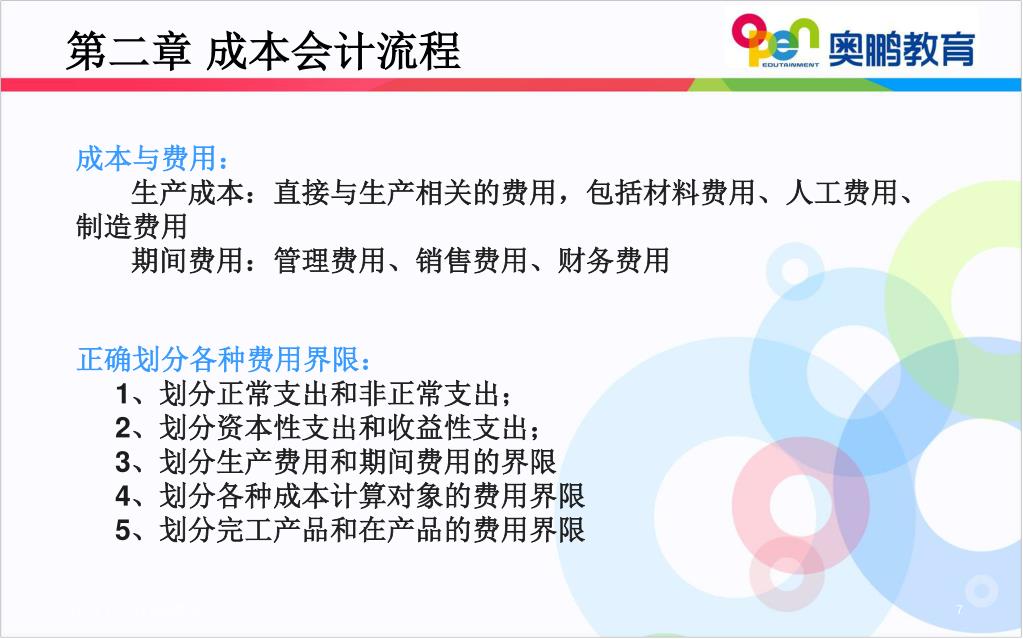 第二章 成本会计流程

open EDUTAINMENT 奥鹏教育

成本与费用：

生产成本：直接与生产相关的费用，包括材料费用、人工费用、制造费用

期间费用：管理费用、销售费用、财务费用

正确划分各种费用界限：

1、划分正常支出和非正常支出；
2、划分资本性支出和收益性支出；
3、划分生产费用和期间费用的界限
4、划分各种成本计算对象的费用界限
5、划分完工产品和在产品的费用界限

7